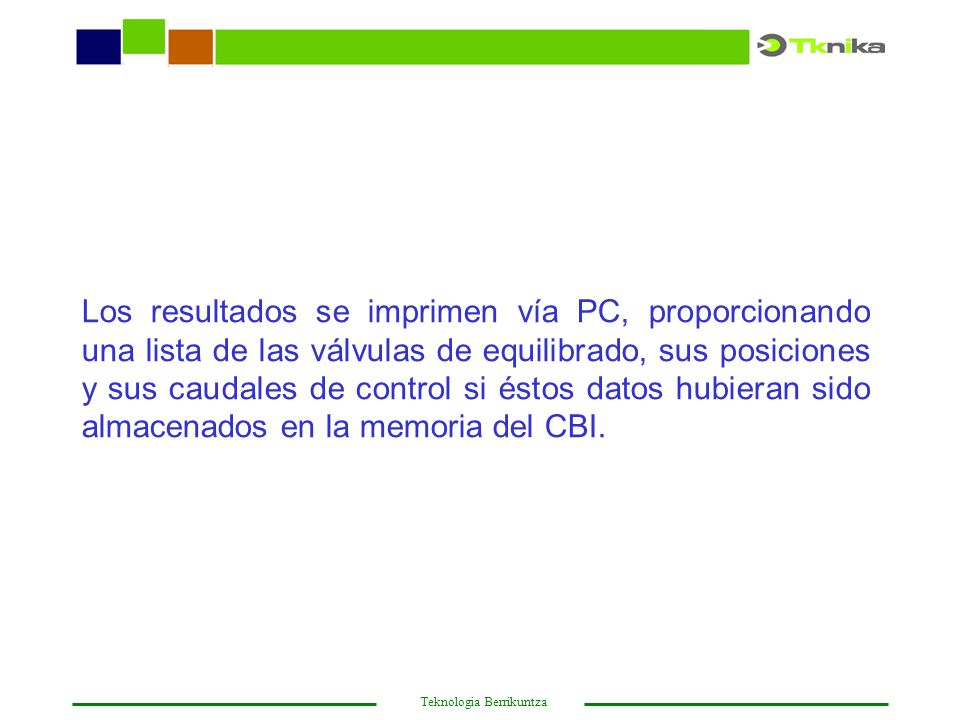 Tknika

Los resultados se imprimen vía PC, proporcionando una lista de las válvulas de equilibrado, sus posiciones y sus caudales de control si éstos datos hubieran sido almacenados en la memoria del CBI.

Teknologia Berrikuntza